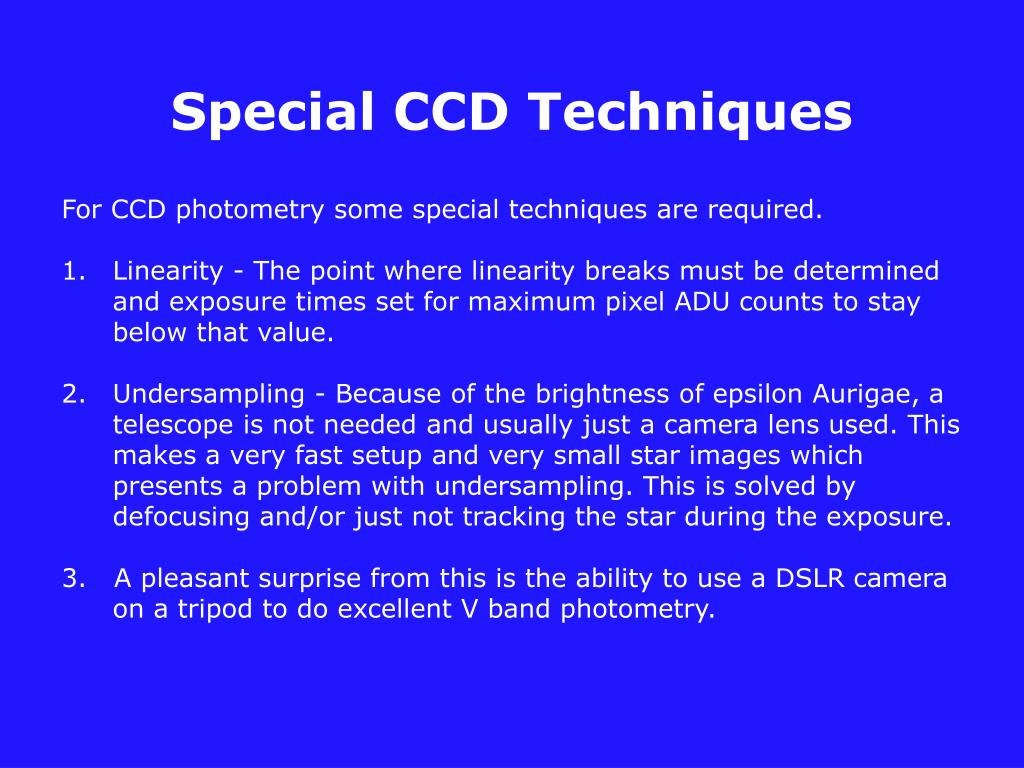 Special CCD Techniques

For CCD photometry some special techniques are required.

1. Linearity - The point where linearity breaks must be determined and exposure times set for maximum pixel ADU counts to stay below that value.

2. Undersampling - Because of the brightness of epsilon Aurigae, a telescope is not needed and usually just a camera lens used. This makes a very fast setup and very small star images which presents a problem with undersampling. This is solved by defocusing and/or just not tracking the star during the exposure.

3. A pleasant surprise from this is the ability to use a DSLR camera on a tripod to do excellent V band photometry.